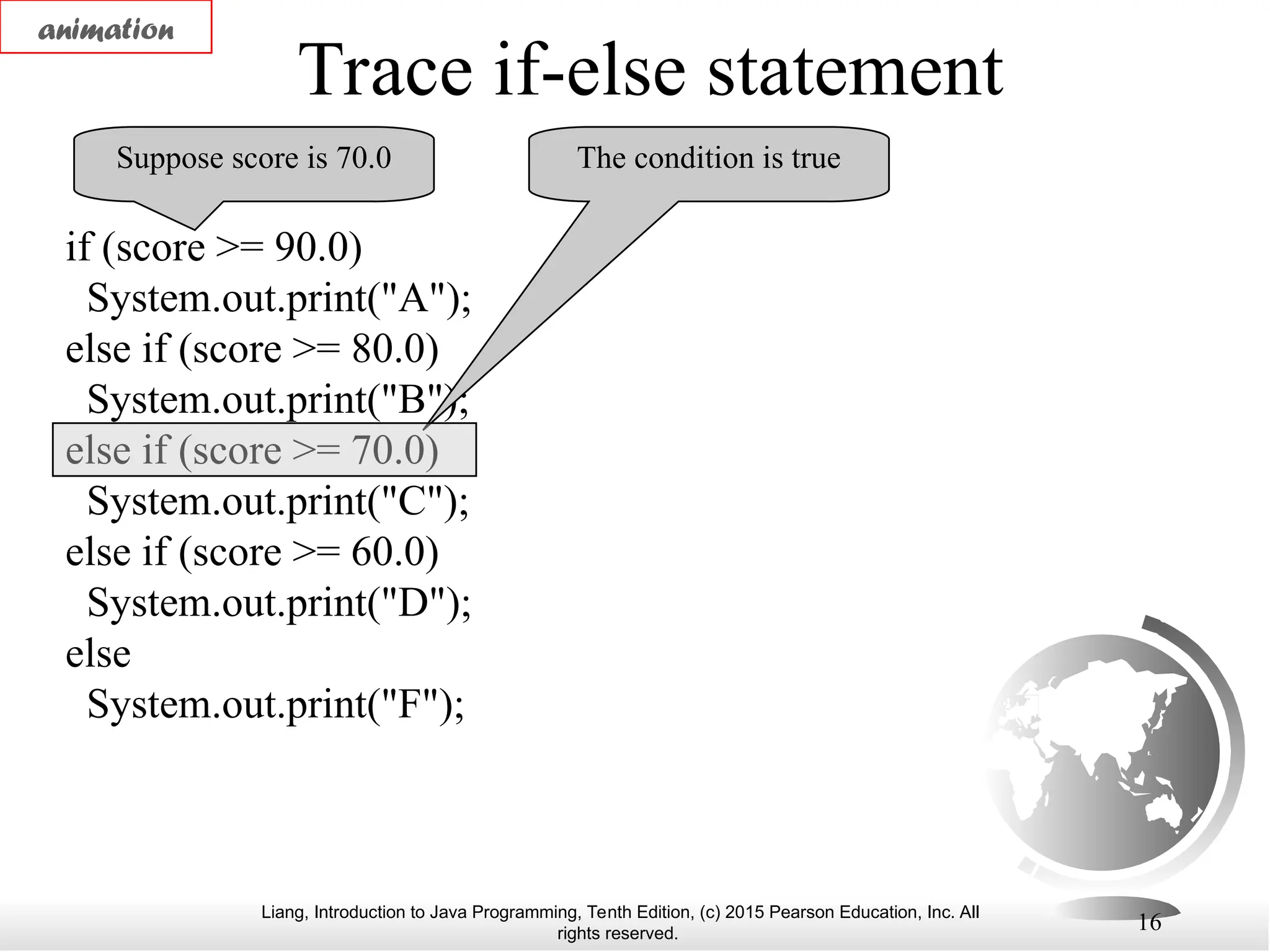 animation

Trace if-else statement

Suppose score is 70.0

The condition is true

if (score >= 90.0)
  System.out.print("A");
else if (score >= 80.0)
  System.out.print("B");
else if (score >= 70.0)
  System.out.print("C");
else if (score >= 60.0)
  System.out.print("D");
else
  System.out.print("F");

Liang, Introduction to Java Programming, Tenth Edition, (c) 2015 Pearson Education, Inc. All rights reserved.

16